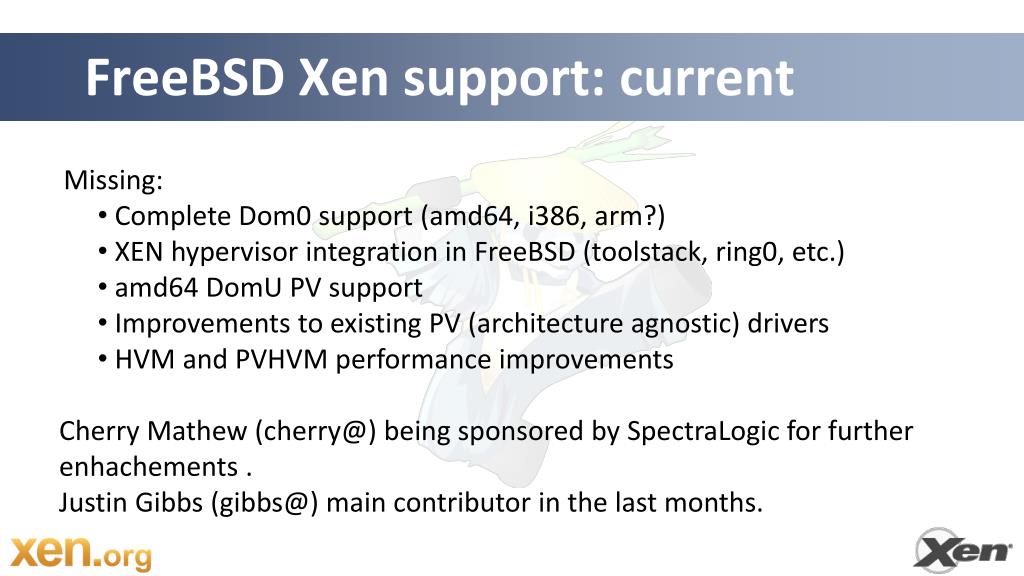 FreeBSD Xen support: current

Missing:
• Complete Dom0 support (amd64, i386, arm?)
• XEN hypervisor integration in FreeBSD (toolstack, ring0, etc.)
• amd64 DomU PV support
• Improvements to existing PV (architecture agnostic) drivers
• HVM and PVHVM performance improvements

Cherry Mathew (cherry@) being sponsored by SpectraLogic for further enhachements .
Justin Gibbs (gibbs@) main contributor in the last months.

xen.org

Xen